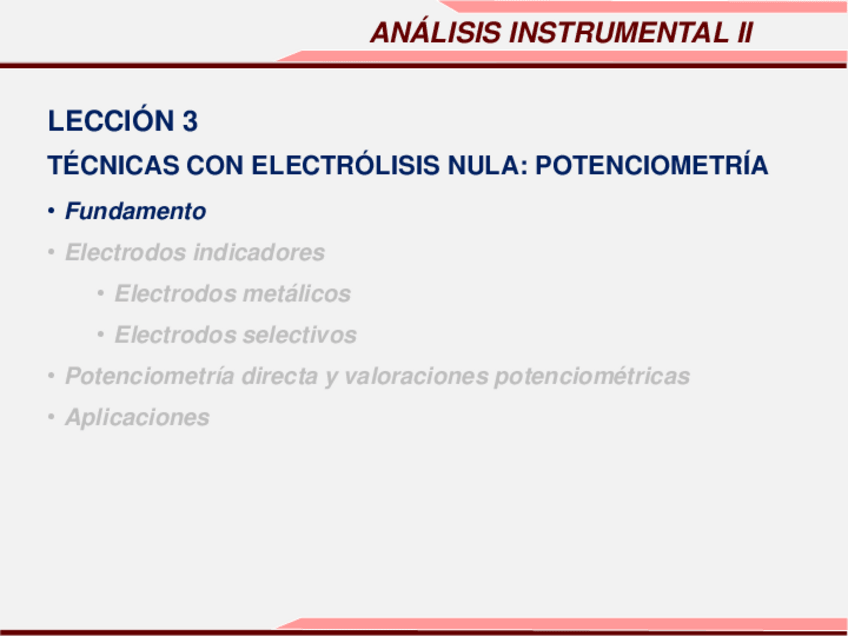 ANÁLISIS INSTRUMENTAL II

LECCIÓN 3

TÉCNICAS CON ELECTRÓLISIS NULA: POTENCIOMETRÍA

• Fundamento
• Electrodos indicadores
  • Electrodos metálicos
  • Electrodos selectivos
• Potenciometría directa y valoraciones potenciométricas
• Aplicaciones